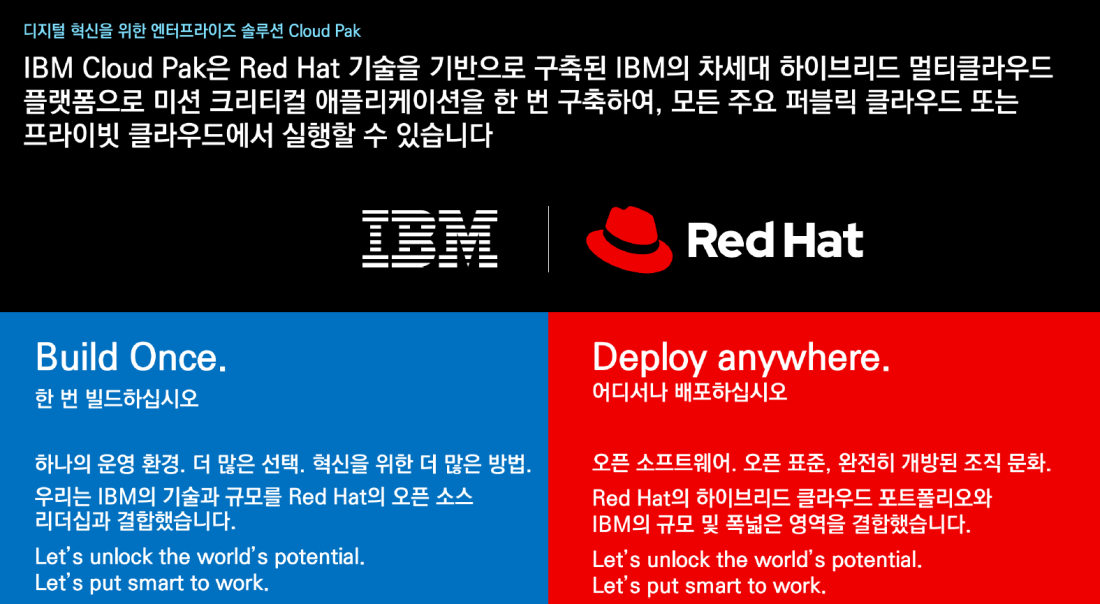 디지털 혁신을 위한 엔터프라이즈 솔루션 Cloud Pak

IBM Cloud Pak은 Red Hat 기술을 기반으로 구축된 IBM의 차세대 하이브리드 멀티클라우드 플랫폼으로 미션 크리티컬 애플리케이션을 한 번 구축하여, 모든 주요 퍼블릭 클라우드 또는 프라이빗 클라우드에서 실행할 수 있습니다

IBM

Red Hat

Build Once.
한 번 빌드하십시오

하나의 운영 환경. 더 많은 선택. 혁신을 위한 더 많은 방법.

우리는 IBM의 기술과 규모를 Red Hat의 오픈 소스 리더십과 결합했습니다.

Let's unlock the world's potential.
Let's put smart to work.

Deploy anywhere.
어디서나 배포하십시오

오픈 소프트웨어. 오픈 표준, 완전히 개방된 조직 문화.

Red Hat의 하이브리드 클라우드 포트폴리오와 IBM의 규모 및 폭넓은 영역을 결합했습니다.

Let's unlock the world's potential.
Let's put smart to work.